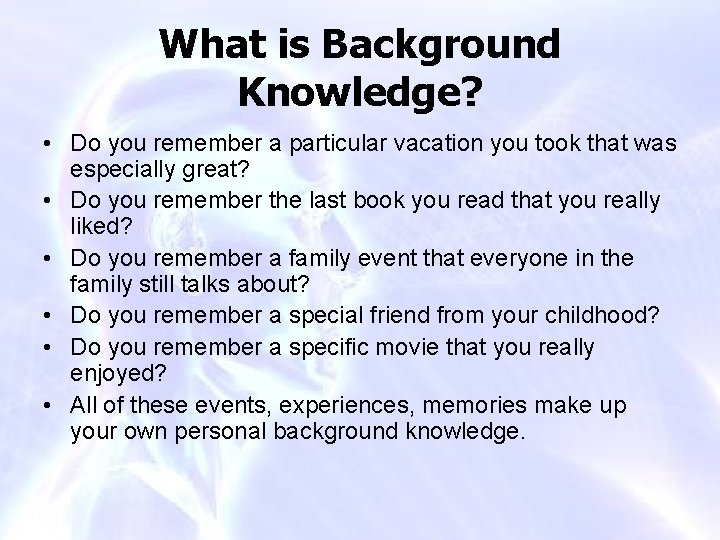 What is Background Knowledge?

• Do you remember a particular vacation you took that was especially great?
• Do you remember the last book you read that you really liked?
• Do you remember a family event that everyone in the family still talks about?
• Do you remember a special friend from your childhood?
• Do you remember a specific movie that you really enjoyed?
• All of these events, experiences, memories make up your own personal background knowledge.